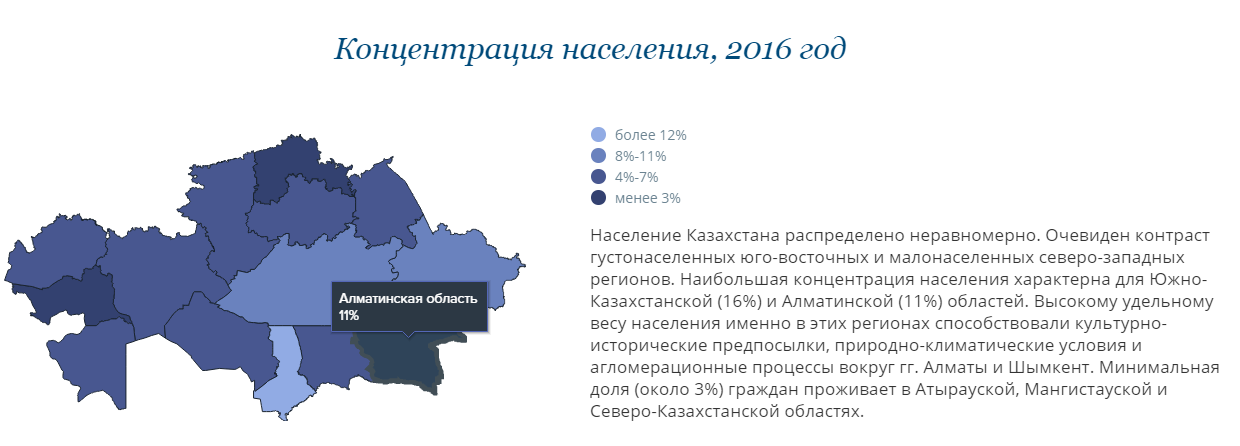 Концентрация населения, 2016 год

Алматинская область
11%

более 12%
8%-11%
4%-7%
менее 3%

Население Казахстана распределено неравномерно. Очевиден контраст густонаселенных юго-восточных и малонаселенных северо-западных регионов. Наибольшая концентрация населения характерна для Южно-Казахстанской (16%) и Алматинской (11%) областей. Высокому удельному весу населения именно в этих регионах способствовали культурно-исторические предпосылки, природно-климатические условия и агломерационные процессы вокруг гг. Алматы и Шымкент. Минимальная доля (около 3%) граждан проживает в Атырауской, Мангистауской и Северо-Казахстанской областях.